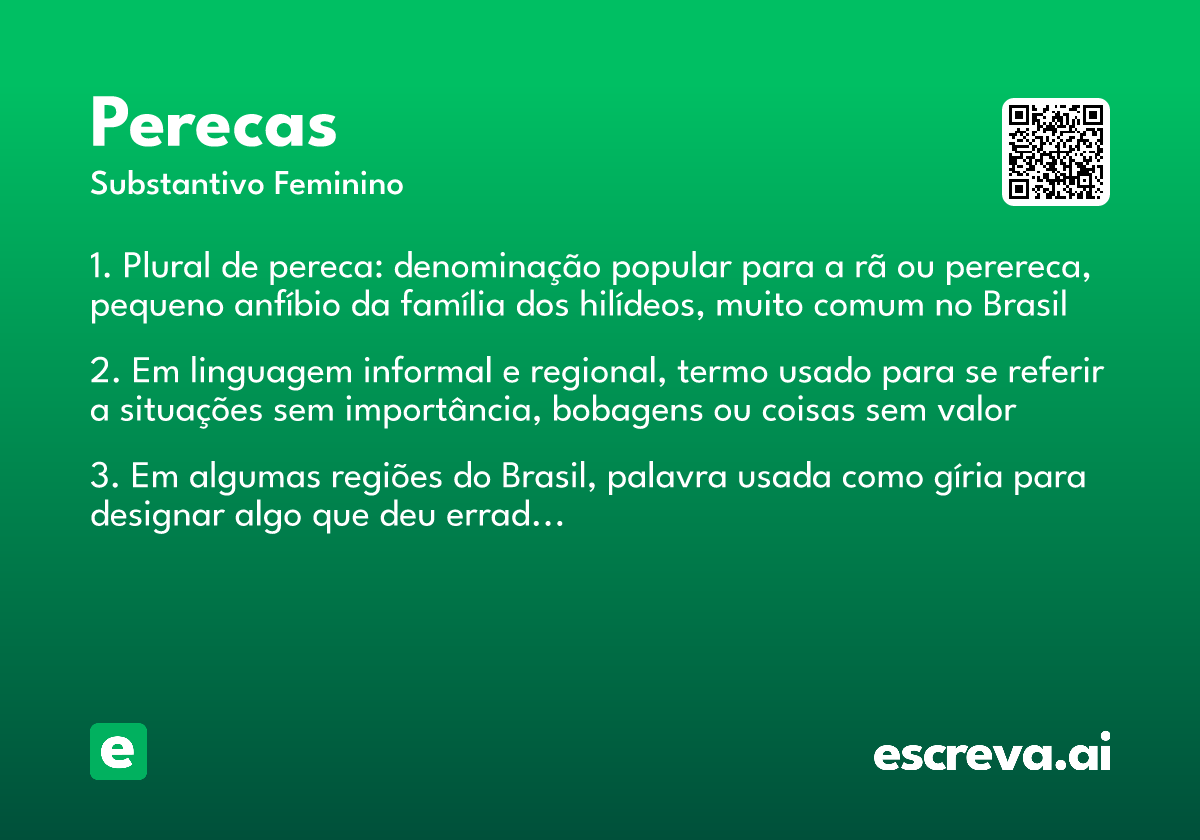 Perecas

Substantivo Feminino

1. Plural de pereca: denominação popular para a rã ou perereca, pequeno anfíbio da família dos hilídeos, muito comum no Brasil

2. Em linguagem informal e regional, termo usado para se referir a situações sem importância, bobagens ou coisas sem valor

3. Em algumas regiões do Brasil, palavra usada como gíria para designar algo que deu errad...

e

escreva.ai